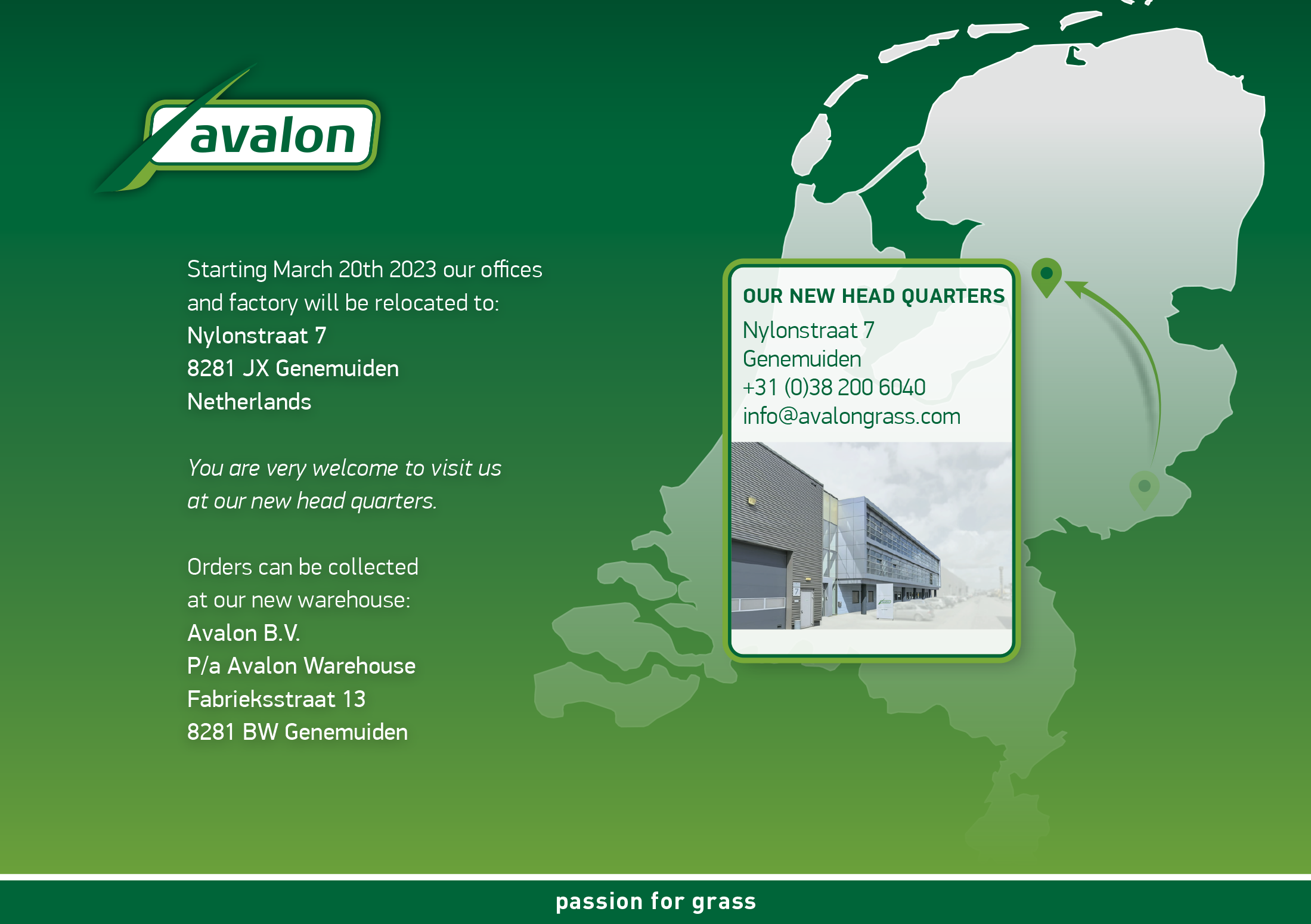 avalon

Starting March 20th 2023 our offices and factory will be relocated to:
Nylonstraat 7
8281 JX Genemuiden
Netherlands

You are very welcome to visit us at our new head quarters.

Orders can be collected at our new warehouse:
Avalon B.V.
P/a Avalon Warehouse
Fabrieksstraat 13
8281 BW Genemuiden

OUR NEW HEAD QUARTERS
Nylonstraat 7
Genemuiden
+31 (0)38 200 6040
info@avalongrass.com

passion for grass